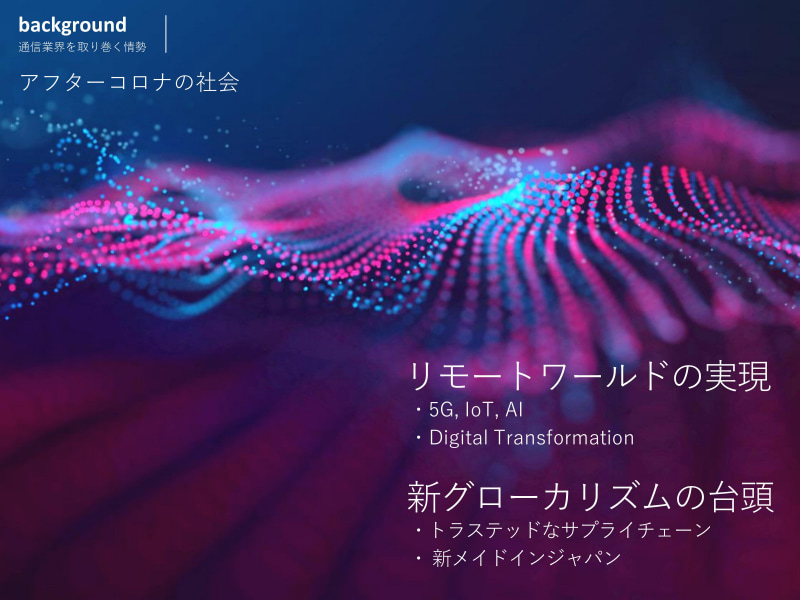 background
通信業界を取り巻く情勢

アフターコロナの社会

リモートワールドの実現
・5G, IoT, AI
・Digital Transformation

新グローカリズムの台頭
・トラステッドなサプライチェーン
・新メイドインジャパン